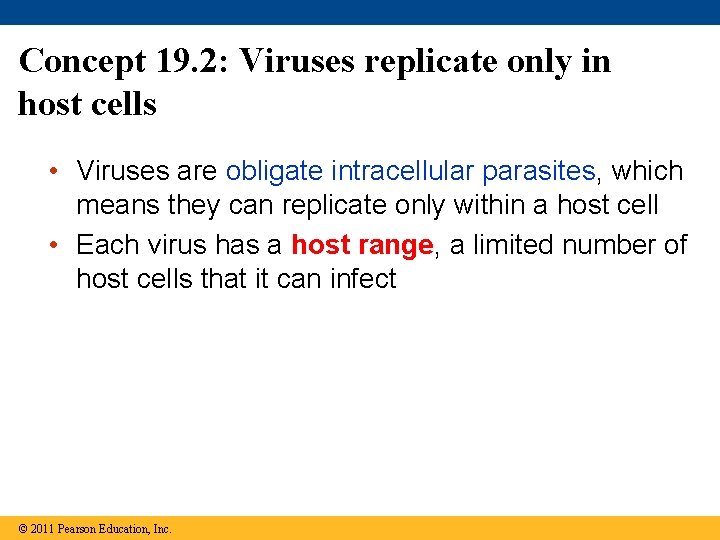 Concept 19.2: Viruses replicate only in host cells

• Viruses are obligate intracellular parasites, which means they can replicate only within a host cell

• Each virus has a host range, a limited number of host cells that it can infect

© 2011 Pearson Education, Inc.